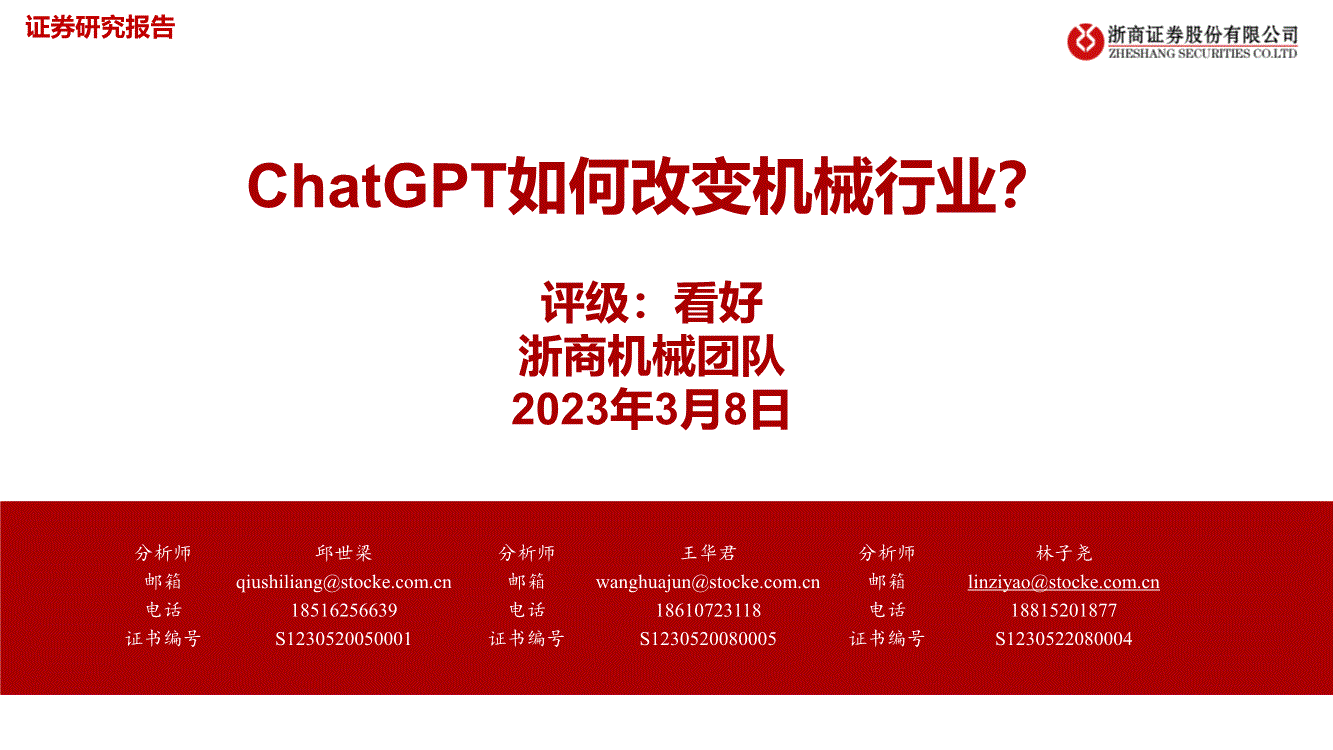 证券研究报告

浙商证券股份有限公司
ZHESHANG SECURITIES CO.LTD

ChatGPT如何改变机械行业？

评级：看好
浙商机械团队
2023年3月8日

| 分析师 | 邱世梁 | 分析师 | 王华君 | 分析师 | 林子尧 |
|---|---|---|---|---|---|
| 邮箱 | qiushiliang@stocke.com.cn | 邮箱 | wanghuajun@stocke.com.cn | 邮箱 | linziyao@stocke.com.cn |
| 电话 | 18516256639 | 电话 | 18610723118 | 电话 | 18815201877 |
| 证书编号 | S1230520050001 | 证书编号 | S1230520080005 | 证书编号 | S1230522080004 |